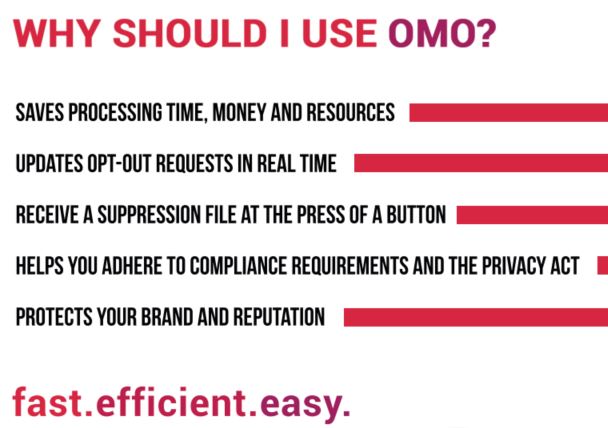 WHY SHOULD I USE OMO?

SAVES PROCESSING TIME, MONEY AND RESOURCES

UPDATES OPT-OUT REQUESTS IN REAL TIME

RECEIVE A SUPPRESSION FILE AT THE PRESS OF A BUTTON

HELPS YOU ADHERE TO COMPLIANCE REQUIREMENTS AND THE PRIVACY ACT

PROTECTS YOUR BRAND AND REPUTATION

fast.efficient.easy.